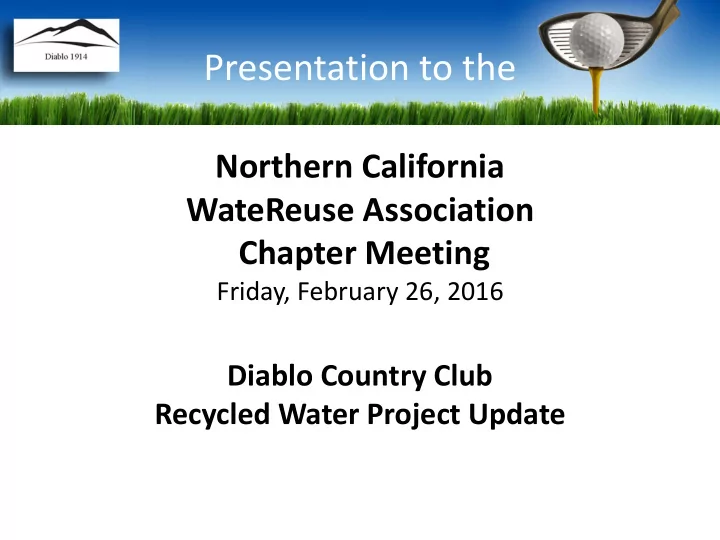 Diablo 1914

Presentation to the

Northern California
WateReuse Association
Chapter Meeting
Friday, February 26, 2016

Diablo Country Club
Recycled Water Project Update